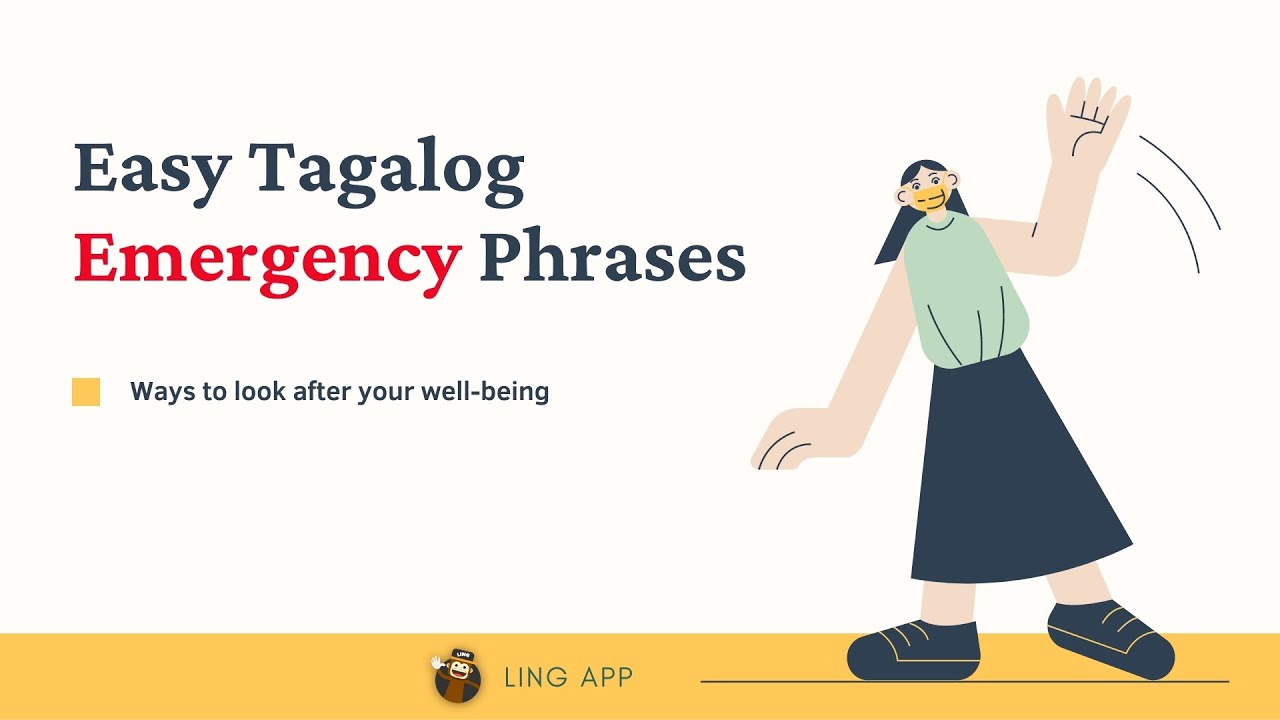 Easy Tagalog
Emergency Phrases

Ways to look after your well-being

LING

LING APP